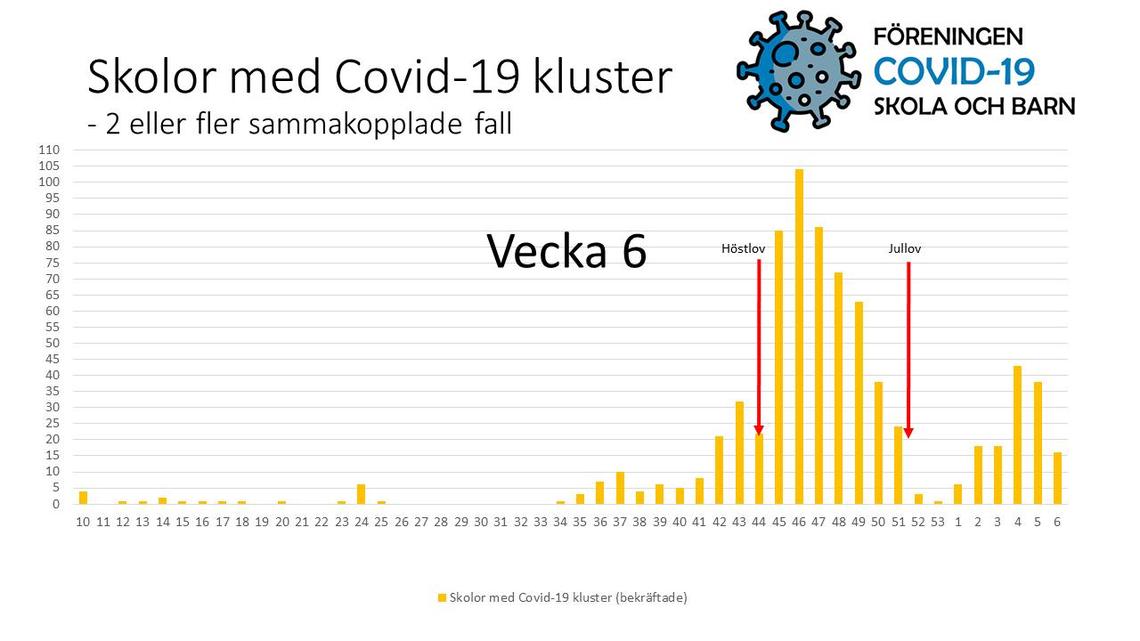 Skolor med Covid-19 kluster
- 2 eller fler sammakopplade fall

FÖRENINGEN
COVID-19
SKOLA OCH BARN

Vecka 6

Höstlov

Jullov

110
105
100
95
90
85
80
75
70
65
60
55
50
45
40
35
30
25
20
15
10
5
0

10 11 12 13 14 15 16 17 18 19 20 21 22 23 24 25 26 27 28 29 30 31 32 33 34 35 36 37 38 39 40 41 42 43 44 45 46 47 48 49 50 51 52 53 1 2 3 4 5 6

Skolor med Covid-19 kluster (bekräftade)